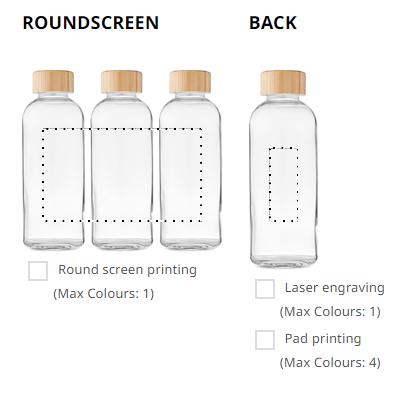 ROUNDSCREEN

Round screen printing
(Max Colours: 1)

BACK

Laser engraving
(Max Colours: 1)

Pad printing
(Max Colours: 4)